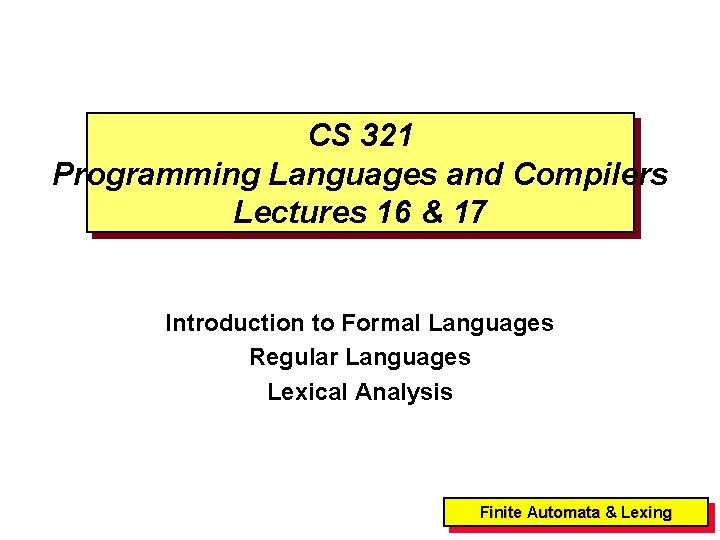 CS 321
Programming Languages and Compilers
Lectures 16 & 17

Introduction to Formal Languages
Regular Languages
Lexical Analysis

Finite Automata & Lexing